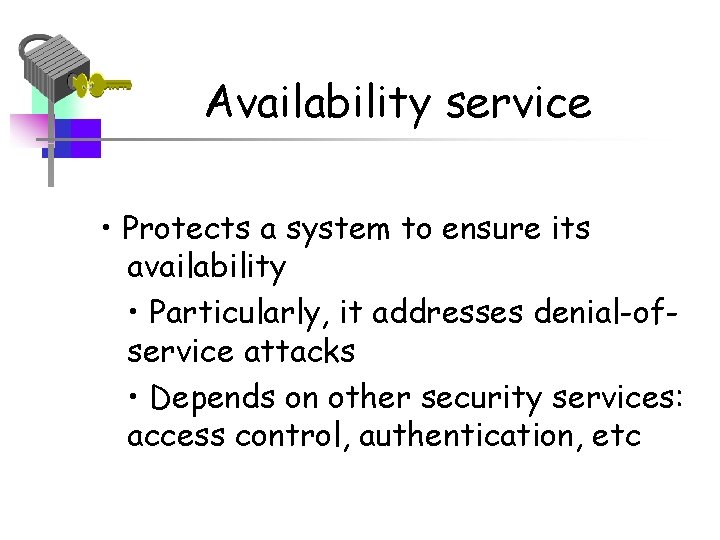 Availability service

• Protects a system to ensure its availability

• Particularly, it addresses denial-of-service attacks

• Depends on other security services: access control, authentication, etc